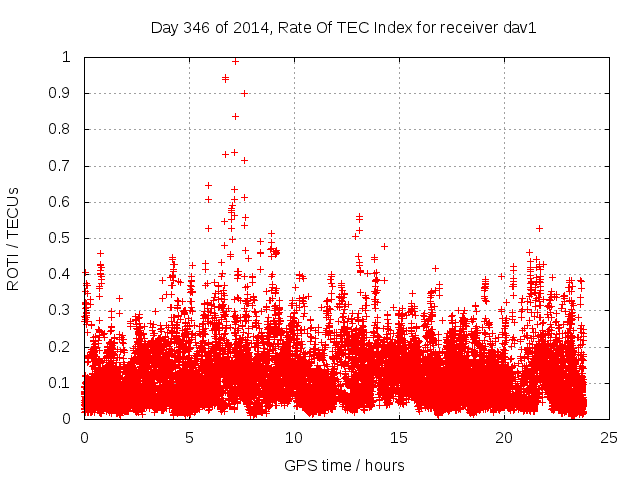 Day 346 of 2014, Rate Of TEC Index for receiver dav1

ROTI / TECUs

1
0.9
0.8
0.7
0.6
0.5
0.4
0.3
0.2
0.1
0

0
5
10
15
20
25

GPS time / hours